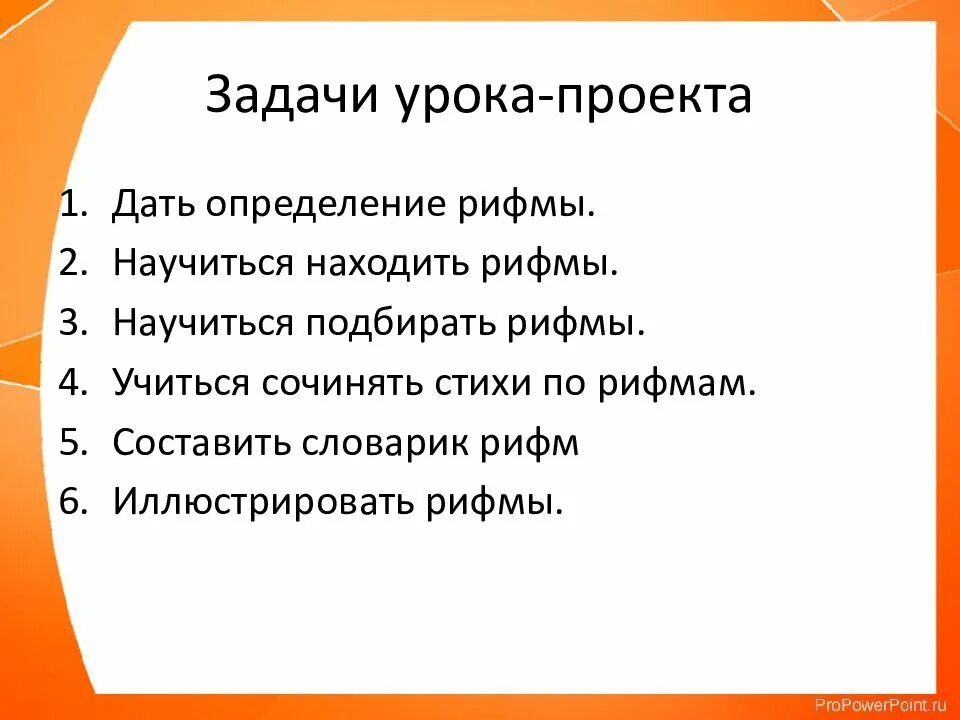 Задачи урока-проекта

1. Дать определение рифмы.
2. Научиться находить рифмы.
3. Научиться подбирать рифмы.
4. Учиться сочинять стихи по рифмам.
5. Составить словарик рифм
6. Иллюстрировать рифмы.

ProPowerPoint.ru